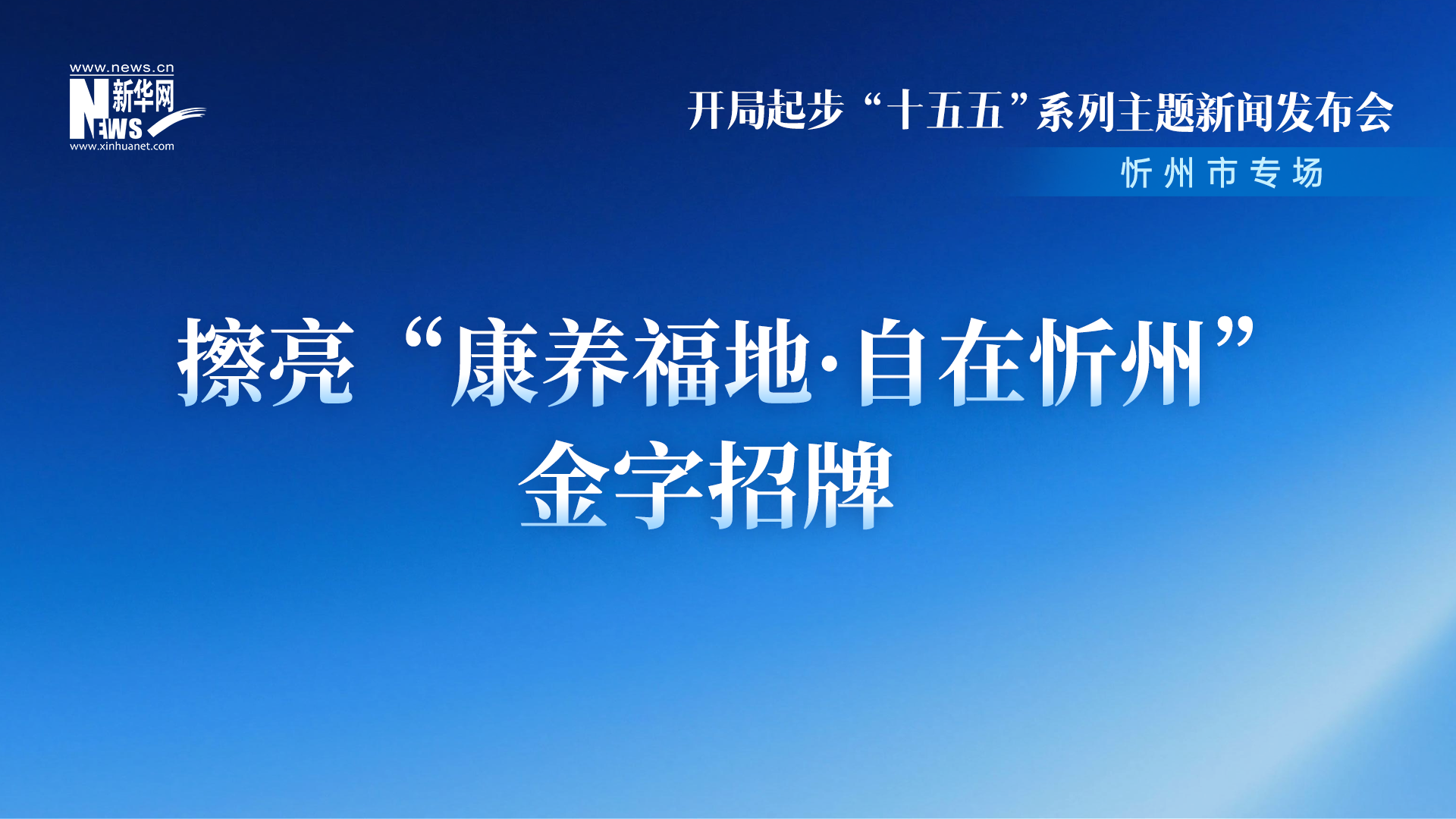 www.news.cn
新华网
NEWS
www.xinhuanet.com

开局起步“十五五”系列主题新闻发布会

忻州市专场

擦亮“康养福地·自在忻州”金字招牌